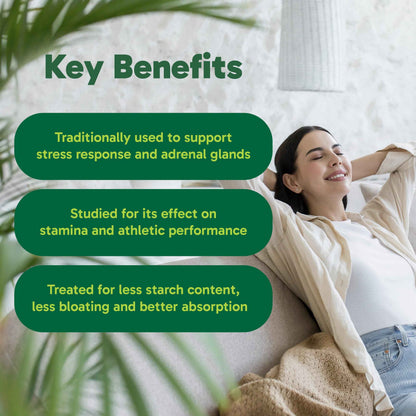 Key Benefits

Traditionally used to support stress response and adrenal glands

Studied for its effect on stamina and athletic performance

Treated for less starch content, less bloating and better absorption